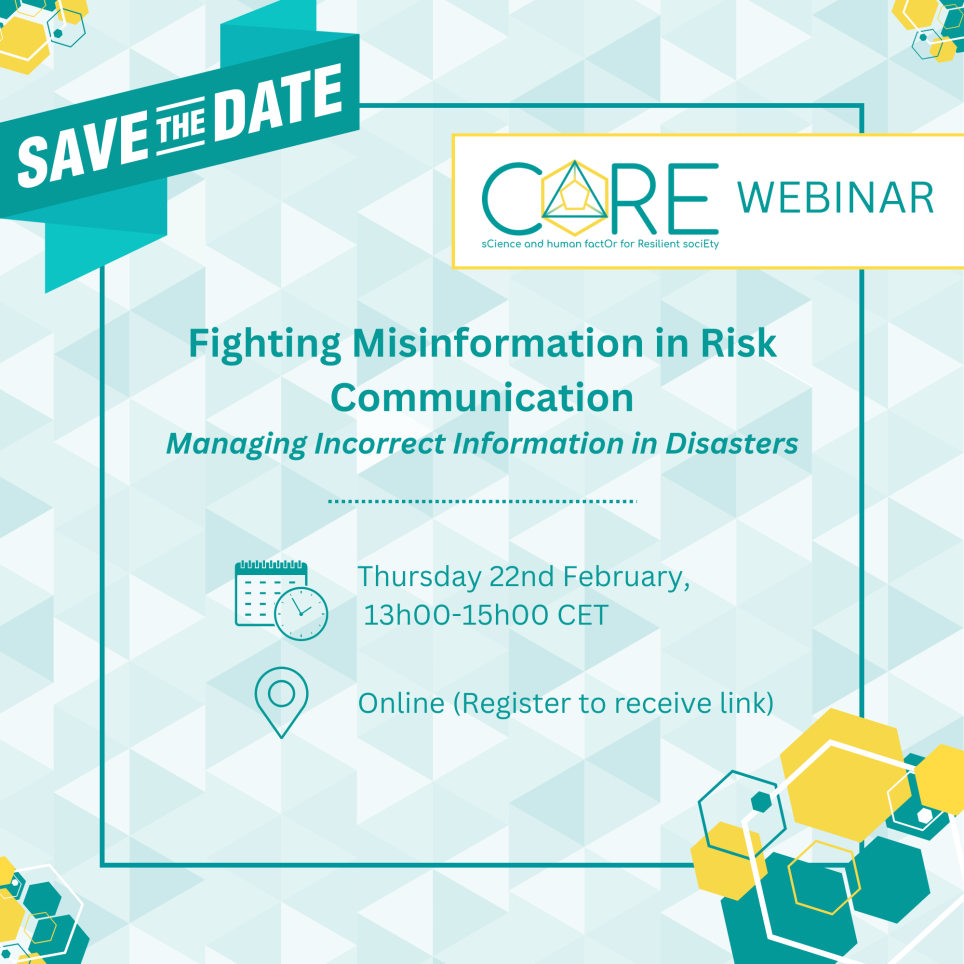 SAVE THE DATE

CORE WEBINAR
sCience and human factOr for Resilient sociEty

Fighting Misinformation in Risk Communication
Managing Incorrect Information in Disasters

Thursday 22nd February, 13h00-15h00 CET

Online (Register to receive link)